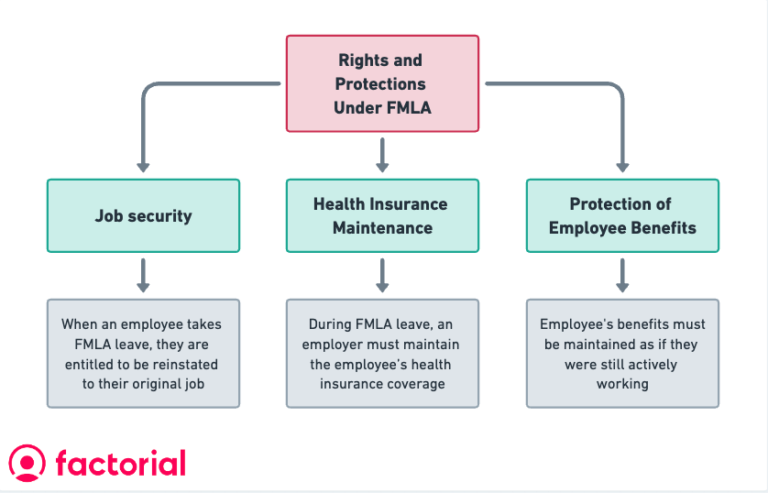 Rights and Protections Under FMLA

Job security

Health Insurance Maintenance

Protection of Employee Benefits

When an employee takes FMLA leave, they are entitled to be reinstated to their original job

During FMLA leave, an employer must maintain the employee's health insurance coverage

Employee's benefits must be maintained as if they were still actively working

factorial